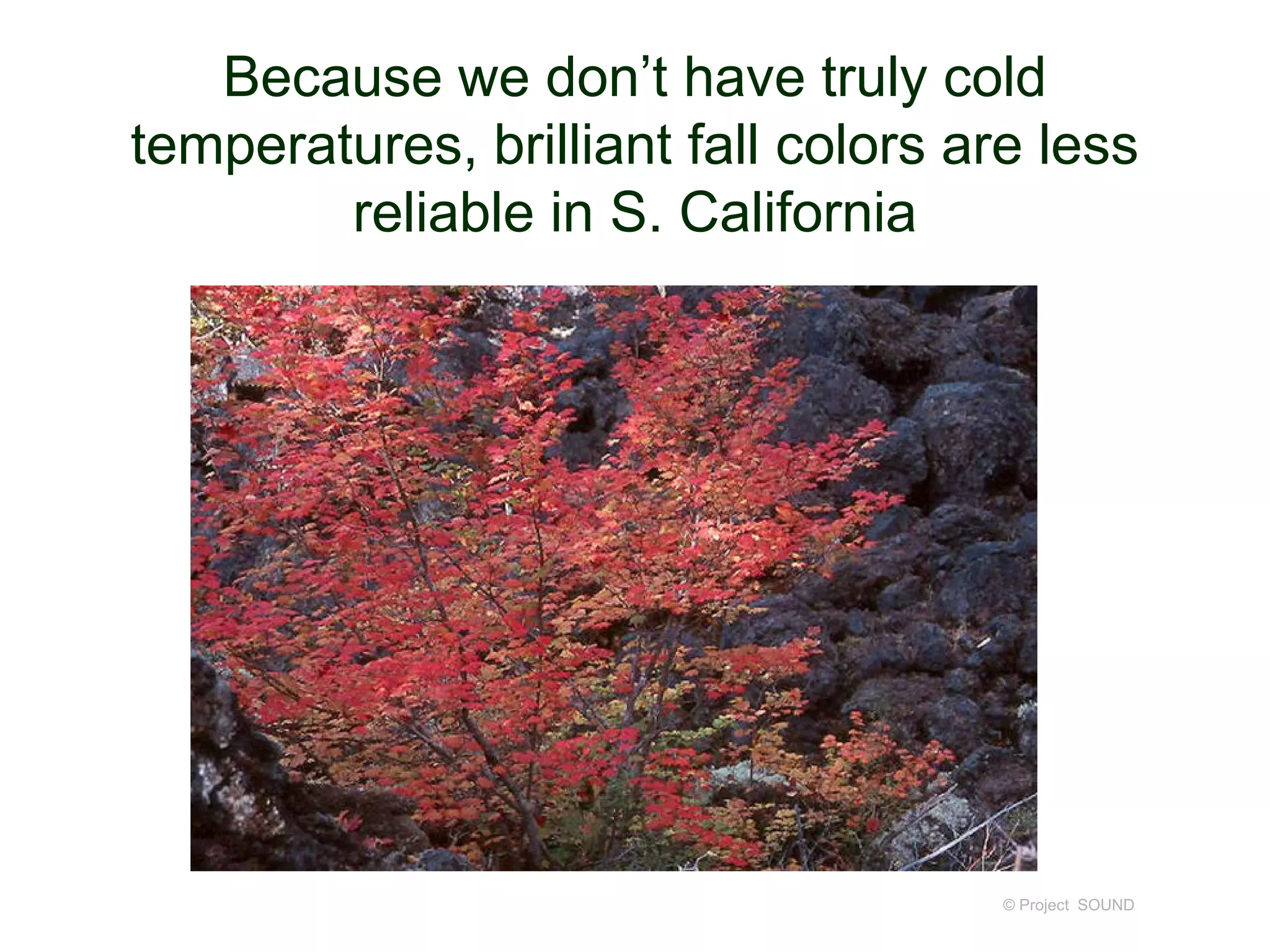 Because we don’t have truly cold temperatures, brilliant fall colors are less reliable in S. California

© Project SOUND